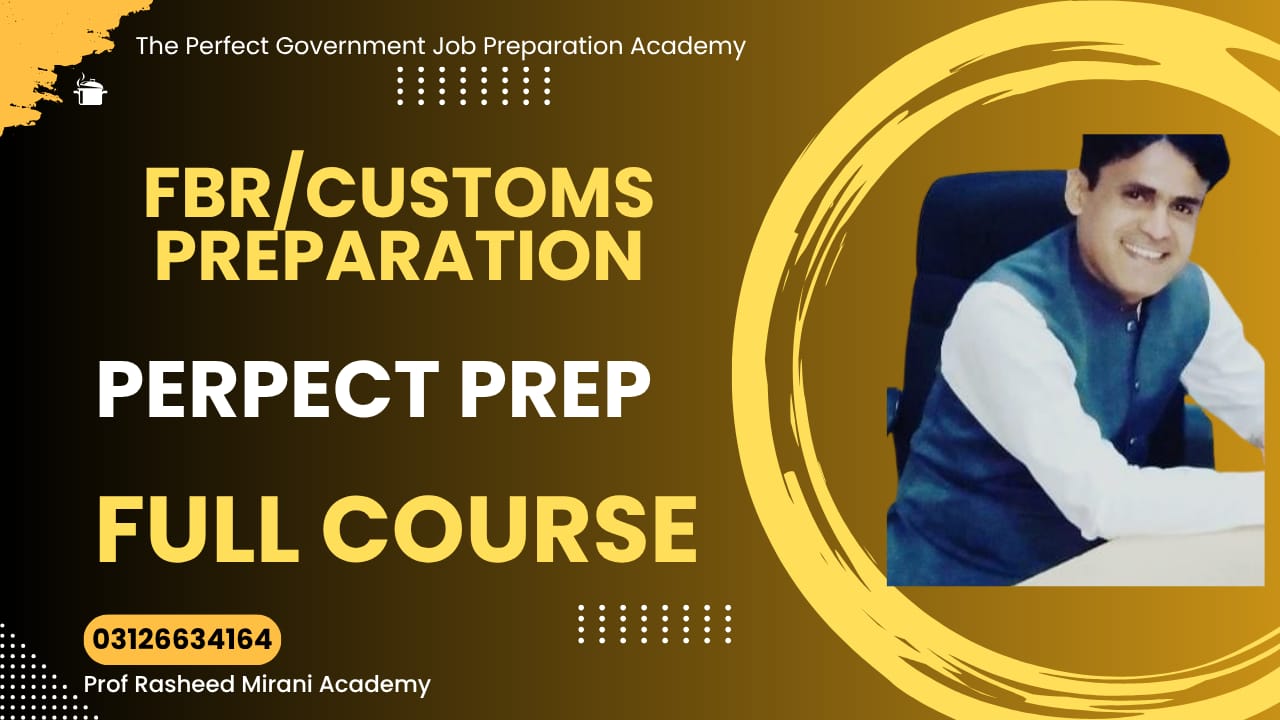 The Perfect Government Job Preparation Academy

FBR/CUSTOMS PREPARATION

PERPECT PREP

FULL COURSE

03126634164

Prof Rasheed Mirani Academy